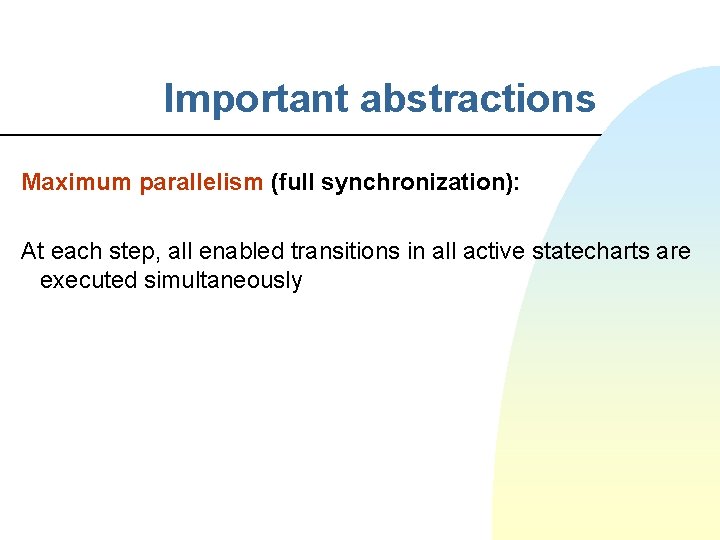 Important abstractions

Maximum parallelism (full synchronization):

At each step, all enabled transitions in all active statecharts are executed simultaneously